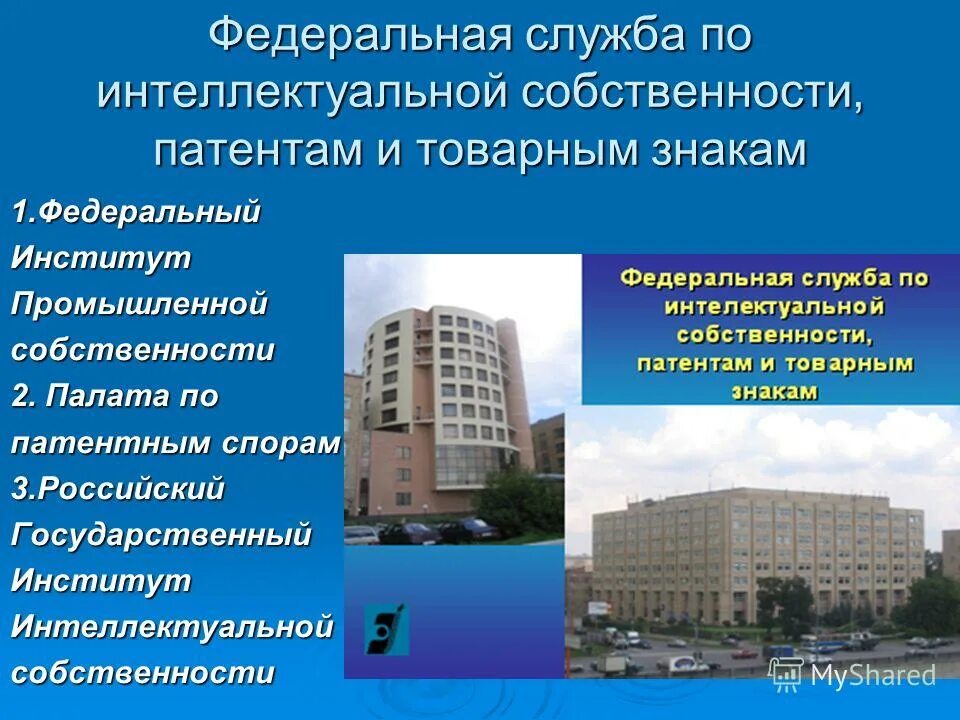 Федеральная служба по интеллектуальной собственности, патентам и товарным знакам

1.Федеральный Институт Промышленной собственности
2. Палата по патентным спорам
3.Российский Государственный Институт Интеллектуальной собственности

Федеральная служба по интелектуальной собственности, патентам и товарным знакам

MyShared